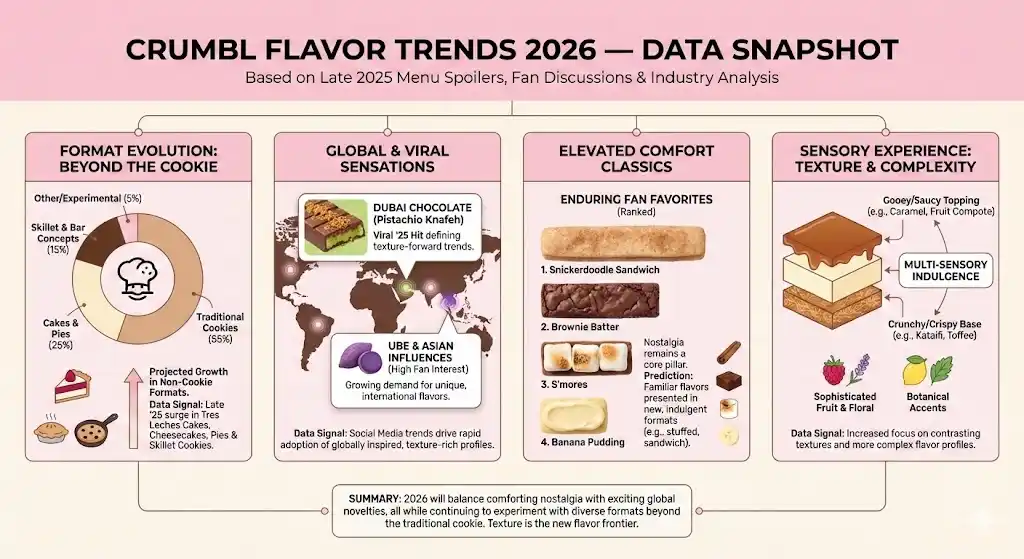 CRUMBL FLAVOR TRENDS 2026 — DATA SNAPSHOT

Based on Late 2025 Menu Spoilers, Fan Discussions & Industry Analysis

FORMAT EVOLUTION: BEYOND THE COOKIE

Other/Experimental (5%)

Skillet & Bar Concepts (15%)

Cakes & Pies (25%)

Traditional Cookies (55%)

Projected Growth in Non-Cookie Formats.

Data Signal: Late '25 surge in Tres Leches Cakes, Cheesecakes, Pies & Skillet Cookies.

GLOBAL & VIRAL SENSATIONS

DUBAI CHOCOLATE (Pistachio Knafeh)

Viral '25 Hit defining texture-forward trends.

UBE & ASIAN INFLUENCES (High Fan Interest)

Growing demand for unique, international flavors.

Data Signal: Social Media trends drive rapid adoption of globally inspired, texture-rich profiles.

ELEVATED COMFORT CLASSICS

ENDURING FAN FAVORITES (Ranked)

1. Snickerdoodle Sandwich

2. Brownie Batter

3. S'mores

4. Banana Pudding

Nostalgia remains a core pillar.

Prediction: Familiar flavors presented in new, indulgent formats (e.g., stuffed, sandwich).

SENSORY EXPERIENCE: TEXTURE & COMPLEXITY

Gooey/Saucy Topping (e.g., Caramel, Fruit Compote)

MULTI-SENSORY INDULGENCE

Crunchy/Crispy Base (e.g., Kataifi, Toffee)

Sophisticated Fruit & Floral

Botanical Accents

Data Signal: Increased focus on contrasting textures and more complex flavor profiles.

SUMMARY: 2026 will balance comforting nostalgia with exciting global novelties, all while continuing to experiment with diverse formats beyond the traditional cookie. Texture is the new flavor frontier.